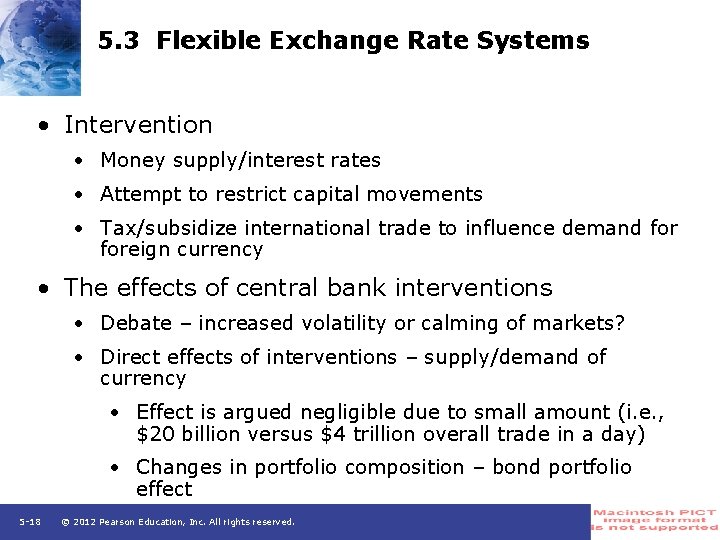 5.3 Flexible Exchange Rate Systems

• Intervention
• Money supply/interest rates
• Attempt to restrict capital movements
• Tax/subsidize international trade to influence demand for foreign currency

• The effects of central bank interventions
• Debate – increased volatility or calming of markets?
• Direct effects of interventions – supply/demand of currency
• Effect is argued negligible due to small amount (i.e., \$20 billion versus \$4 trillion overall trade in a day)
• Changes in portfolio composition – bond portfolio effect

5-18 © 2012 Pearson Education, Inc. All rights reserved.

Macintosh PICT image format is not supported